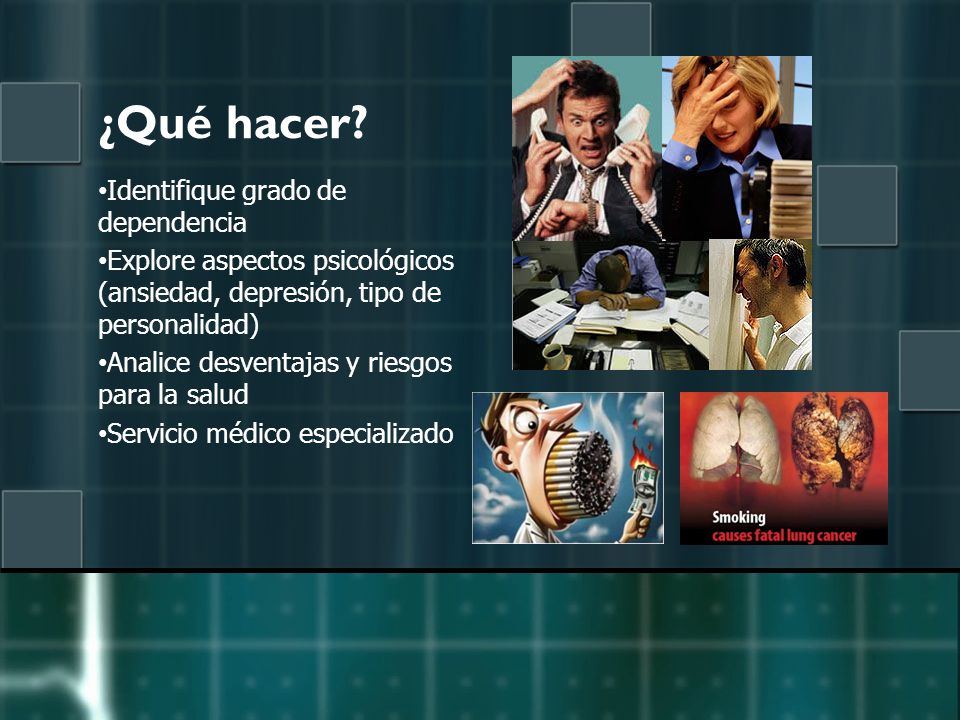 ¿Qué hacer?

•Identifique grado de dependencia

•Explore aspectos psicológicos (ansiedad, depresión, tipo de personalidad)

•Analice desventajas y riesgos para la salud

•Servicio médico especializado

Smoking
causes fatal lung cancer